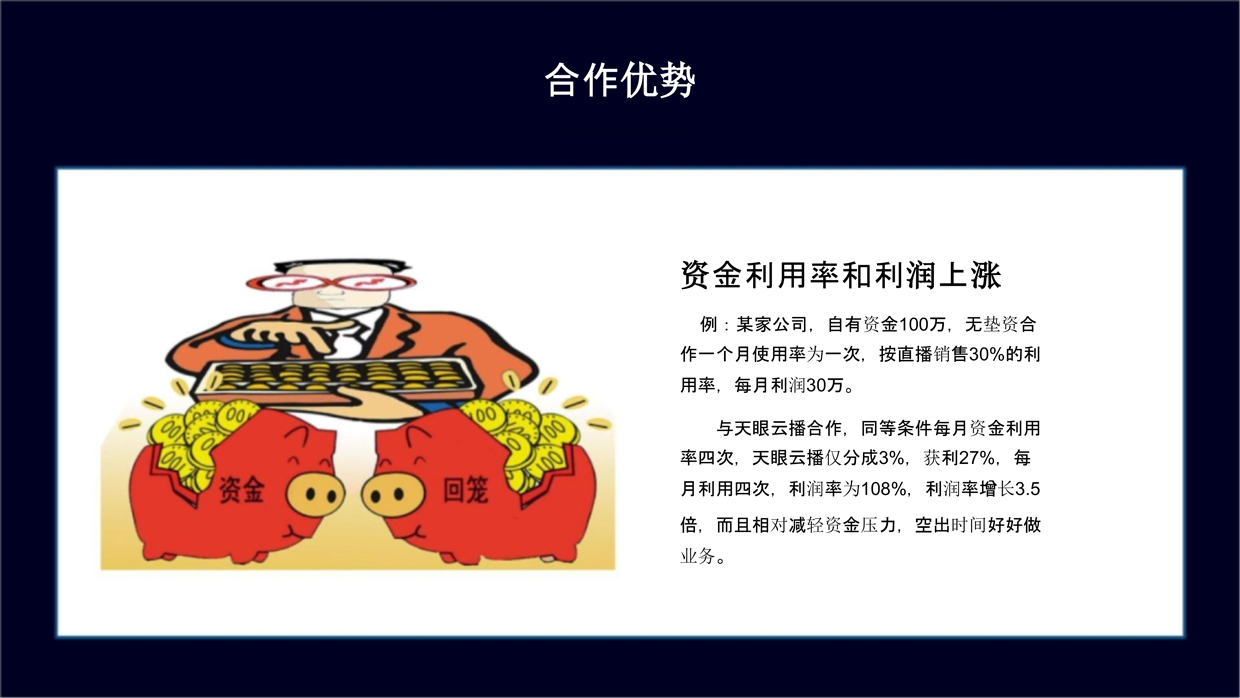 合作优势

资金

回笼

资金利用率和利润上涨

例：某家公司，自有资金100万，无垫资合作一个月使用率为一次，按直播销售30%的利用率，每月利润30万。

与天眼云播合作，同等条件每月资金利用率四次，天眼云播仅分成3%，获利27%，每月利用四次，利润率为108%，利润率增长3.5倍，而且相对减轻资金压力，空出时间好好做业务。